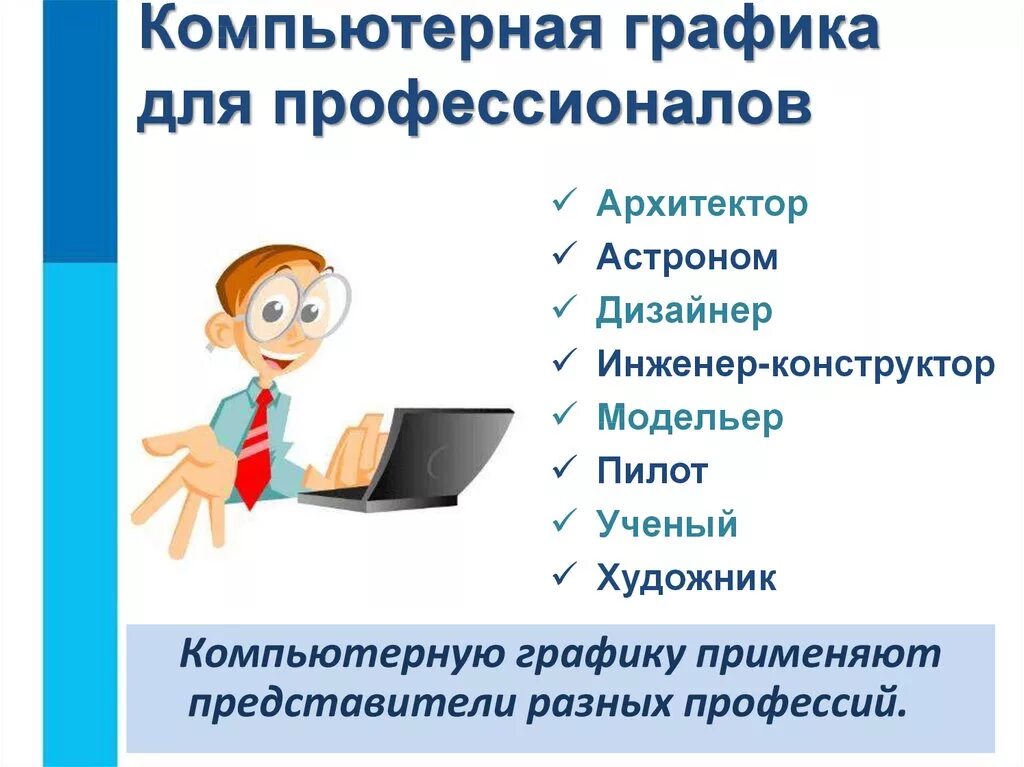 Компьютерная графика для профессионалов

✓ Архитектор
✓ Астроном
✓ Дизайнер
✓ Инженер-конструктор
✓ Модельер
✓ Пилот
✓ Ученый
✓ Художник

Компьютерную графику применяют представители разных профессий.